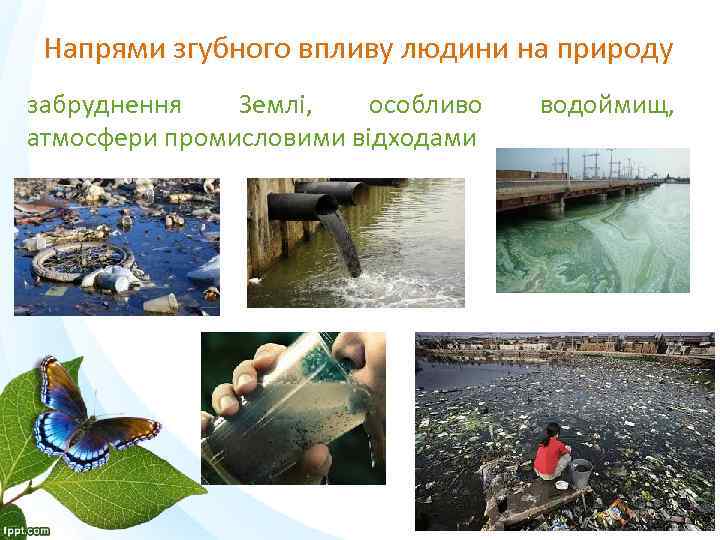 Напрями згубного впливу людини на природу

забруднення Землі, особливо водоймищ, атмосфери промисловими відходами

lppt.com